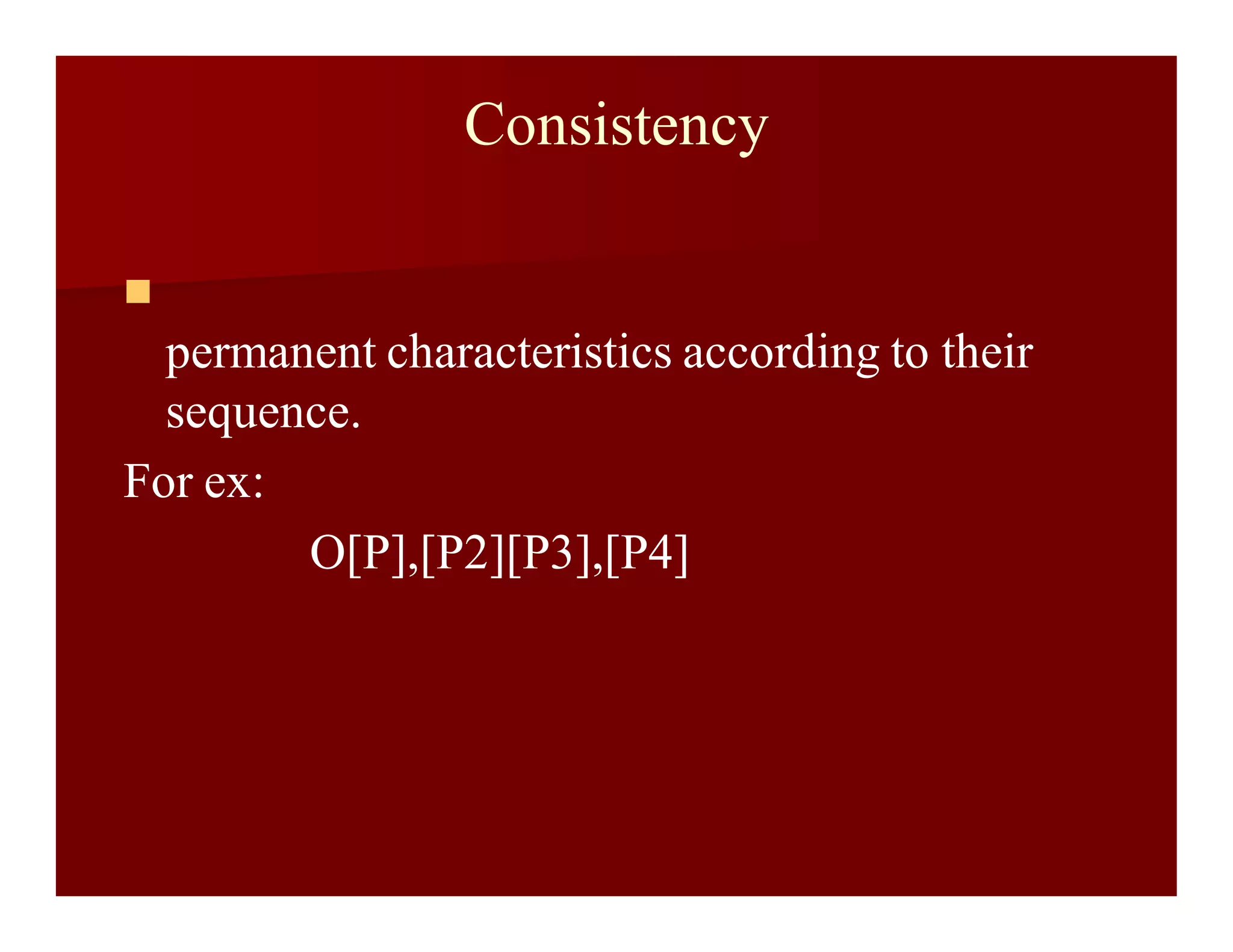 Consistency

permanent characteristics according to their sequence.

For ex:

O[P],[P2][P3],[P4]